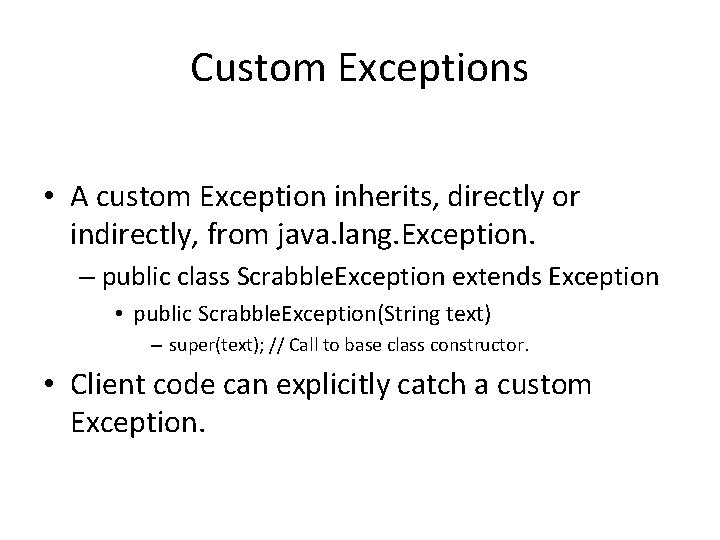 Custom Exceptions

• A custom Exception inherits, directly or indirectly, from java.lang.Exception.
– public class ScrabbleException extends Exception
• public ScrabbleException(String text)
– super(text); // Call to base class constructor.

• Client code can explicitly catch a custom Exception.